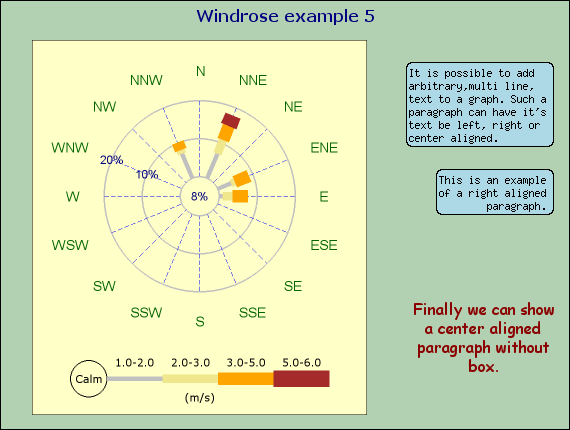 Windrose example 5

N
NNE
NE
ENE
E
ESE
SE
SSE
S
SSW
SW
WSW
W
WNW
NW
NNW

20%
10%
8%

Calm
1.0-2.0
2.0-3.0
3.0-5.0
5.0-6.0
(m/s)

It is possible to add arbitrary,multi line, text to a graph. Such a paragraph can have it's text be left, right or center aligned.

This is an example of a right aligned paragraph.

Finally we can show a center aligned paragraph without box.